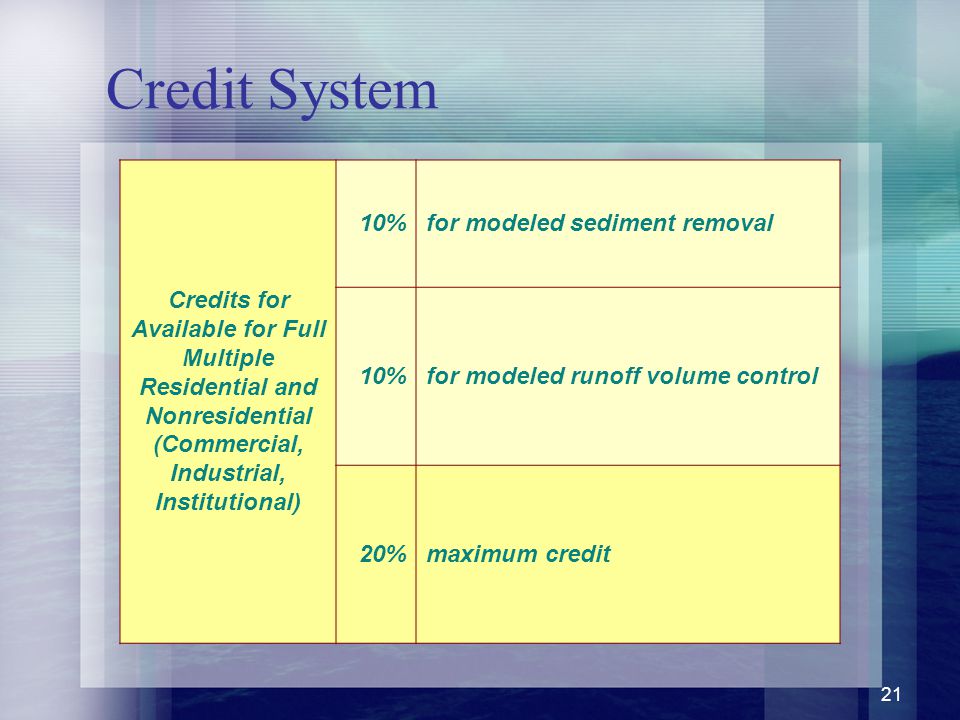 Credit System

| Credits for Available for Full Multiple Residential and Nonresidential (Commercial, Industrial, Institutional) | 10% | for modeled sediment removal |
|---|---|---|
| | 10% | for modeled runoff volume control |
| | 20% | maximum credit |

21